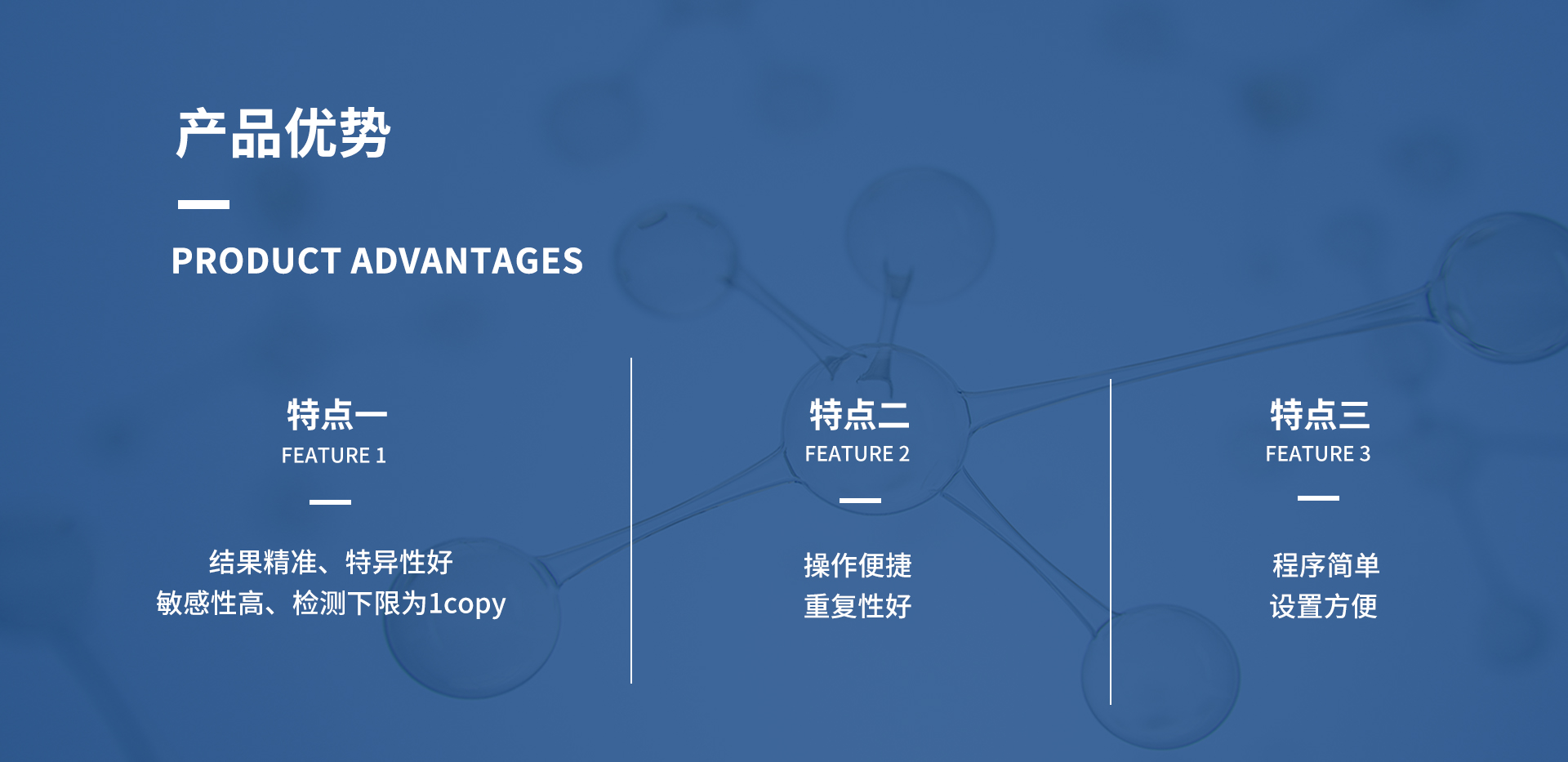 产品优势

PRODUCT ADVANTAGES

特点一
FEATURE 1

结果精准、特异性好
敏感性高、检测下限为1copy

特点二
FEATURE 2

操作便捷
重复性好

特点三
FEATURE 3

程序简单
设置方便